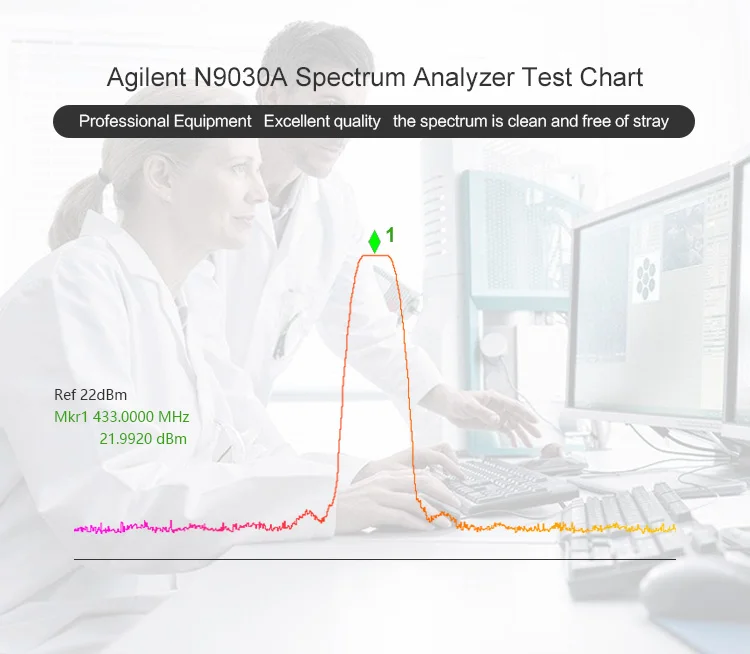 Agilent N9030A Spectrum Analyzer Test Chart

Professional Equipment   Excellent quality   the spectrum is clean and free of stray

1

Ref 22dBm
Mkr1 433.0000 MHz
21.9920 dBm